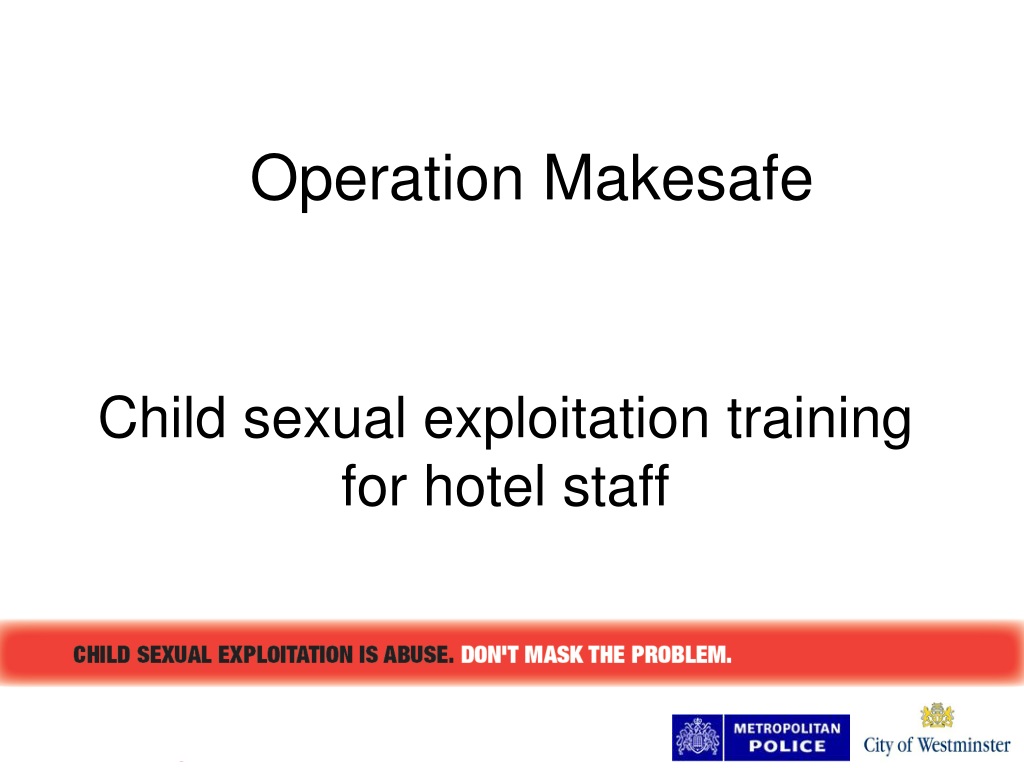 Operation Makesafe

Child sexual exploitation training for hotel staff

CHILD SEXUAL EXPLOITATION IS ABUSE. DON'T MASK THE PROBLEM.

METROPOLITAN POLICE

City of Westminster